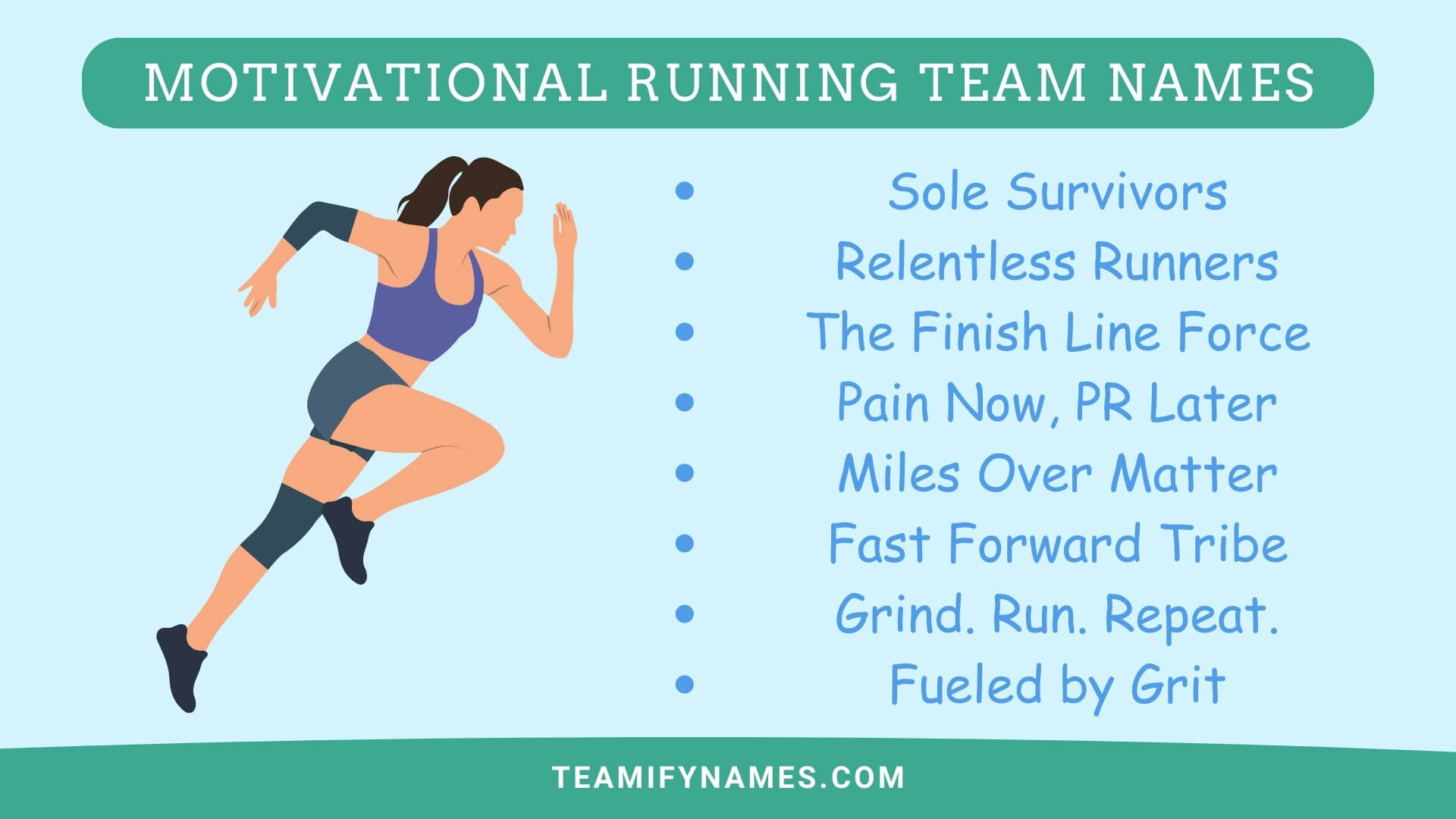 MOTIVATIONAL RUNNING TEAM NAMES

- Sole Survivors
- Relentless Runners
- The Finish Line Force
- Pain Now, PR Later
- Miles Over Matter
- Fast Forward Tribe
- Grind. Run. Repeat.
- Fueled by Grit

TEAMIFYNAMES.COM